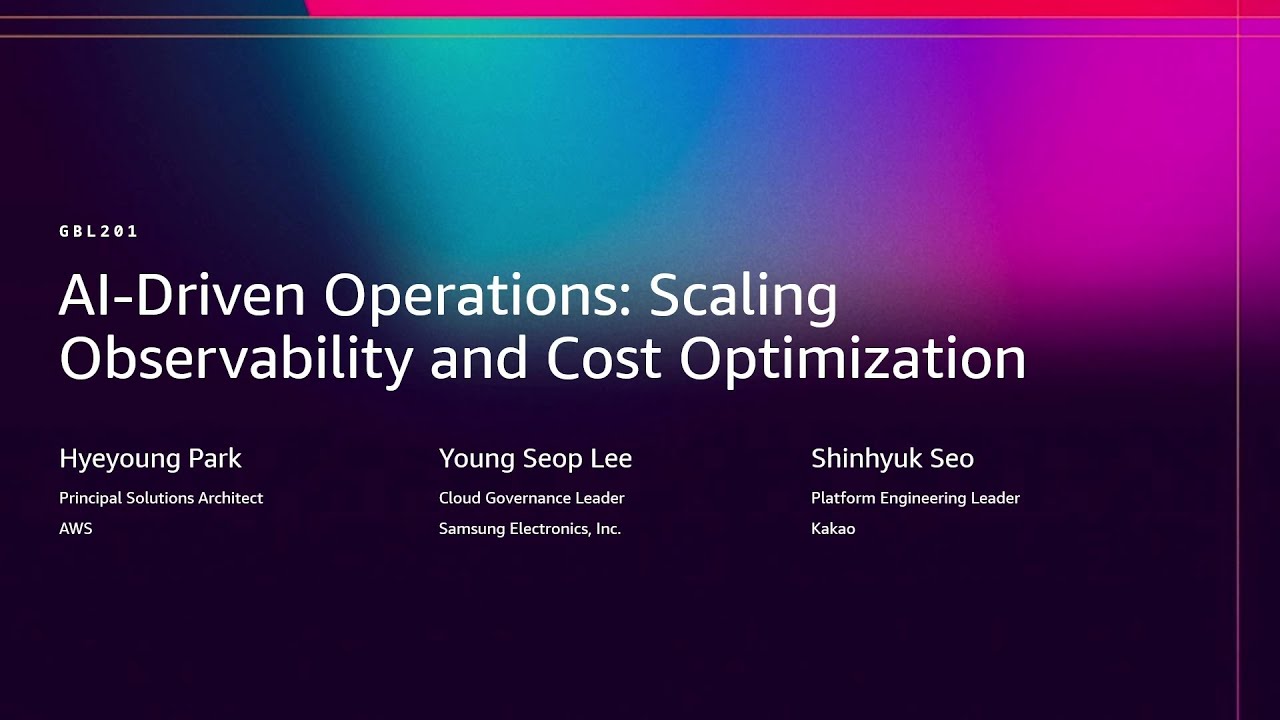 GBL201

AI-Driven Operations: Scaling Observability and Cost Optimization

Hyeyoung Park
Principal Solutions Architect
AWS

Young Seop Lee
Cloud Governance Leader
Samsung Electronics, Inc.

Shinhyuk Seo
Platform Engineering Leader
Kakao